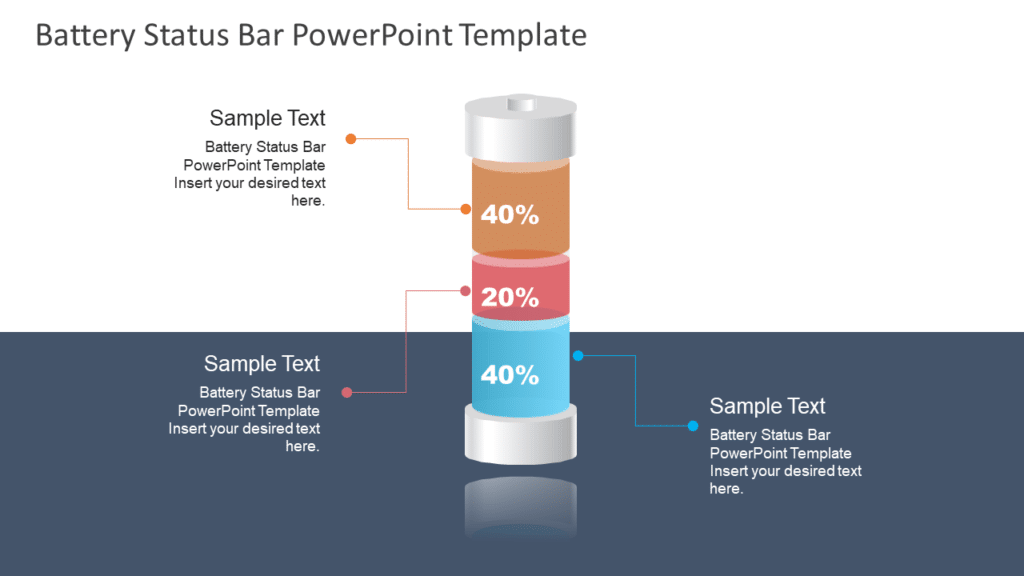 Battery Status Bar PowerPoint Template

Sample Text
Battery Status Bar PowerPoint Template Insert your desired text here.

40%

20%

40%

Sample Text
Battery Status Bar PowerPoint Template Insert your desired text here.

Sample Text
Battery Status Bar PowerPoint Template Insert your desired text here.